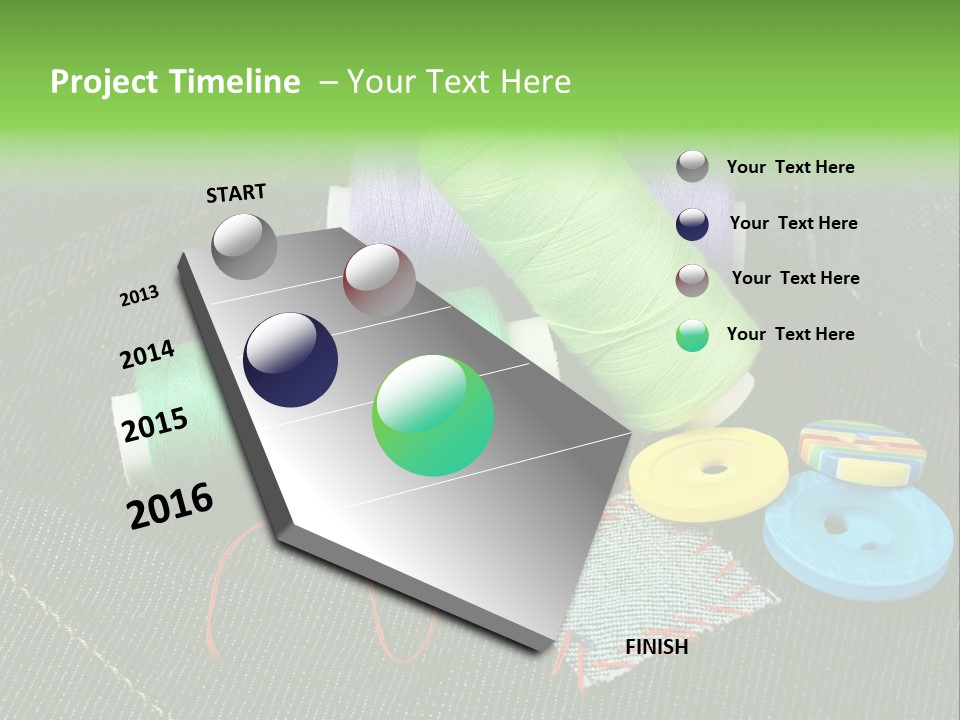 Project Timeline – Your Text Here

START

2013

2014

2015

2016

FINISH

Your Text Here

Your Text Here

Your Text Here

Your Text Here